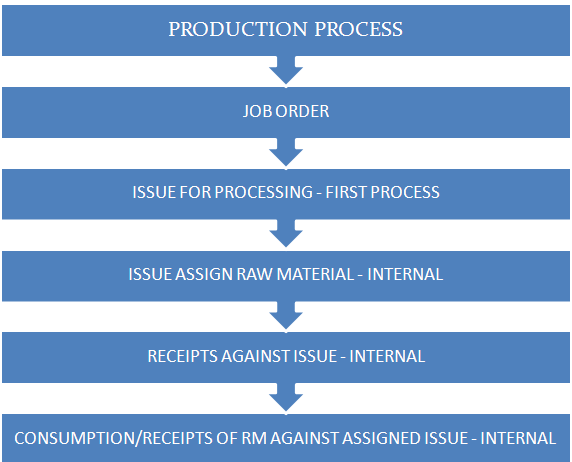 PRODUCTION PROCESS

JOB ORDER

ISSUE FOR PROCESSING - FIRST PROCESS

ISSUE ASSIGN RAW MATERIAL - INTERNAL

RECEIPTS AGAINST ISSUE - INTERNAL

CONSUMPTION/RECEIPTS OF RM AGAINST ASSIGNED ISSUE - INTERNAL